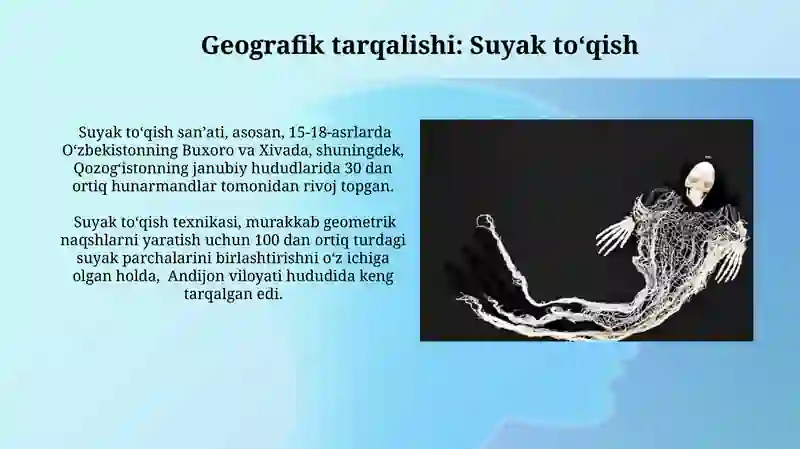 Geografik tarqalishi: Suyak to‘qish

Suyak to‘qish san’ati, asosan, 15-18-asrlarda O‘zbekistonning Buxoro va Xivada, shuningdek, Qozog‘istonning janubiy hududlarida 30 dan ortiq hunarmandlar tomonidan rivoj topgan.

Suyak to‘qish texnikasi, murakkab geometrik naqshlarni yaratish uchun 100 dan ortiq turdagi suyak parchalarini birlashtirishni o‘z ichiga olgan holda, Andijon viloyati hududida keng tarqalgan edi.